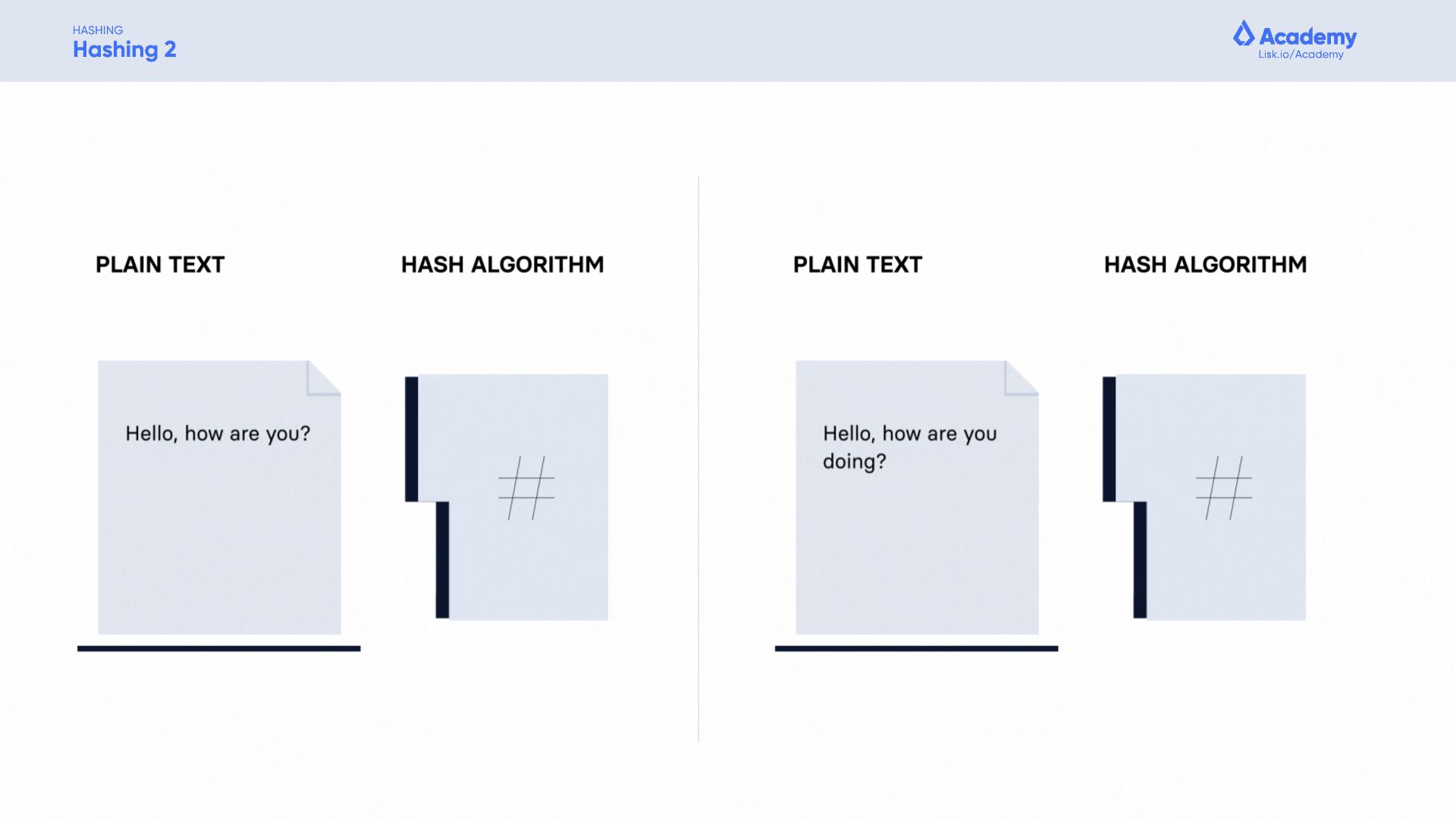 HASHING
Hashing 2

Academy
Lisk.io/Academy

PLAIN TEXT

HASH ALGORITHM

Hello, how are you?

#

PLAIN TEXT

HASH ALGORITHM

Hello, how are you doing?

#